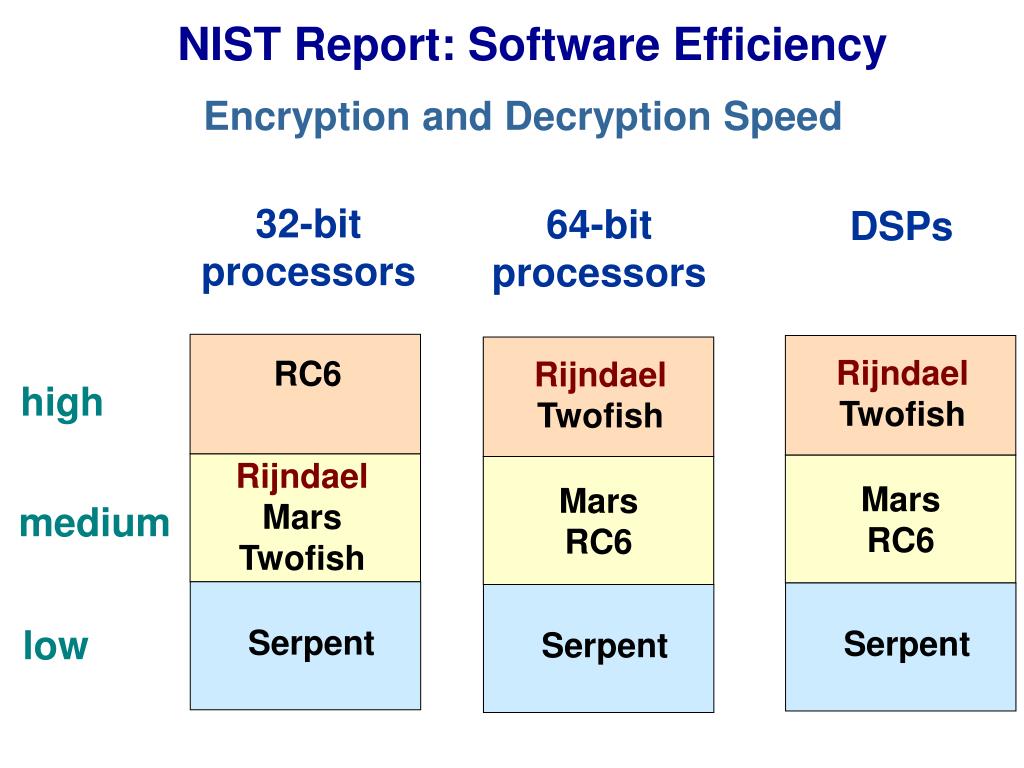 NIST Report: Software Efficiency

Encryption and Decryption Speed

| | 32-bit processors | 64-bit processors | DSPs |
|---|---|---|---|
| high | RC6 | Rijndael Twofish | Rijndael Twofish |
| medium | Rijndael Mars Twofish | Mars RC6 | Mars RC6 |
| low | Serpent | Serpent | Serpent |